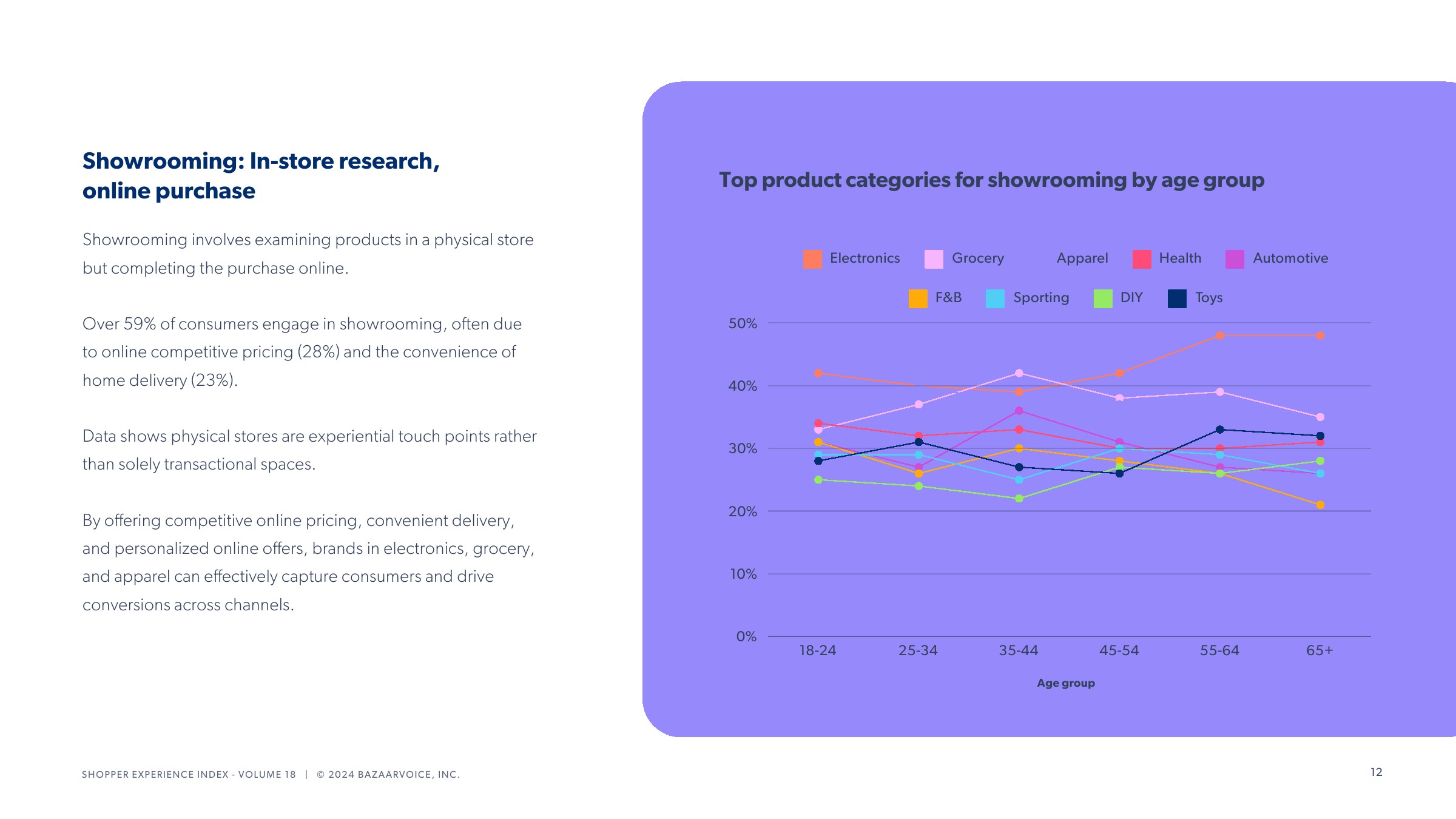 Showrooming: In-store research, online purchase

Showrooming involves examining products in a physical store but completing the purchase online.

Over 59% of consumers engage in showrooming, often due to online competitive pricing (28%) and the convenience of home delivery (23%).

Data shows physical stores are experiential touch points rather than solely transactional spaces.

By offering competitive online pricing, convenient delivery, and personalized online offers, brands in electronics, grocery, and apparel can effectively capture consumers and drive conversions across channels.

Top product categories for showrooming by age group

Electronics Grocery Apparel Health Automotive
F&B Sporting DIY Toys

50%
40%
30%
20%
10%
0%

18-24 25-34 35-44 45-54 55-64 65+

Age group

SHOPPER EXPERIENCE INDEX - VOLUME 18 | © 2024 BAZAARVOICE, INC.

12